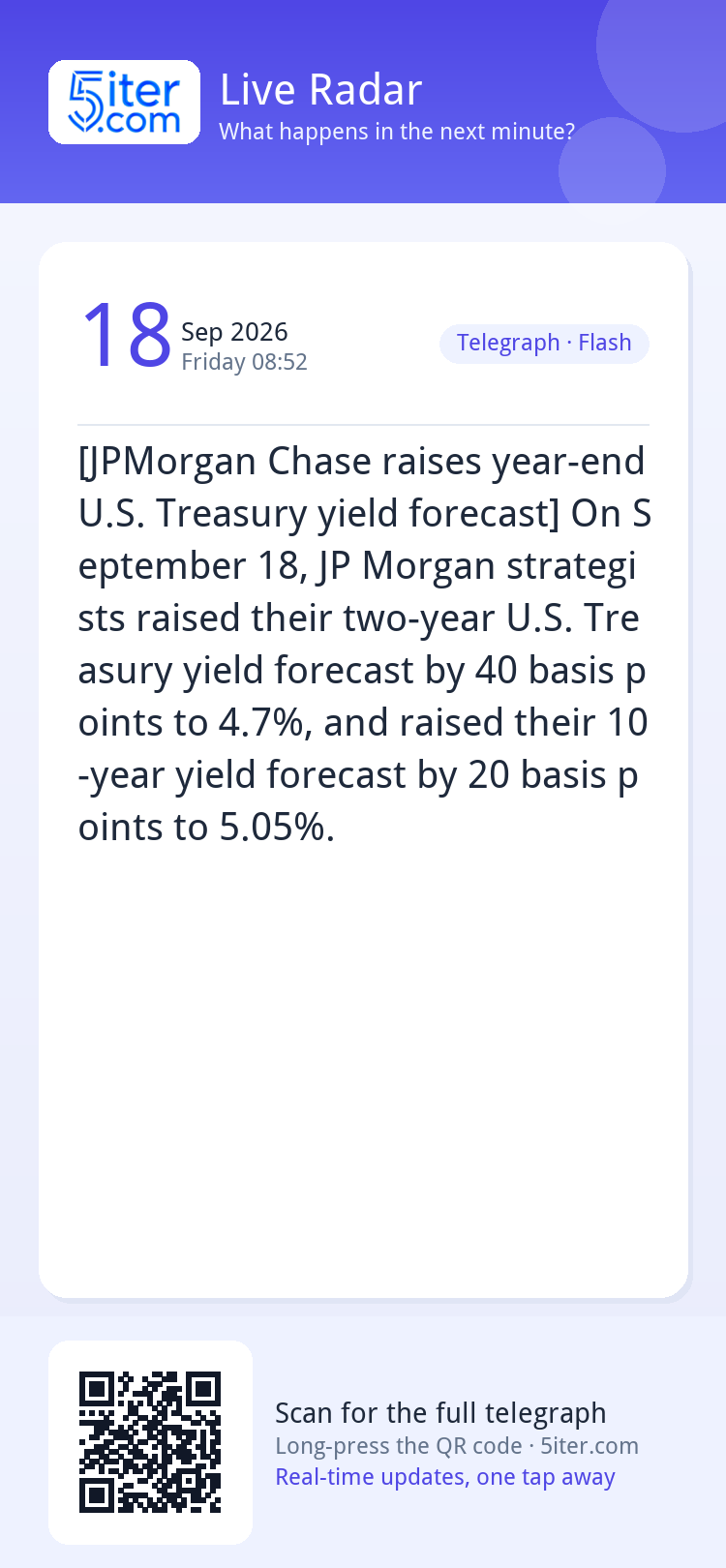 5iter.com

Live Radar
What happens in the next minute?

18 Sep 2026
Friday 08:52

Telegraph · Flash

[JPMorgan Chase raises year-end U.S. Treasury yield forecast] On September 18, JP Morgan strategists raised their two-year U.S. Treasury yield forecast by 40 basis points to 4.7%, and raised their 10-year yield forecast by 20 basis points to 5.05%.

Scan for the full telegraph
Long-press the QR code · 5iter.com
Real-time updates, one tap away